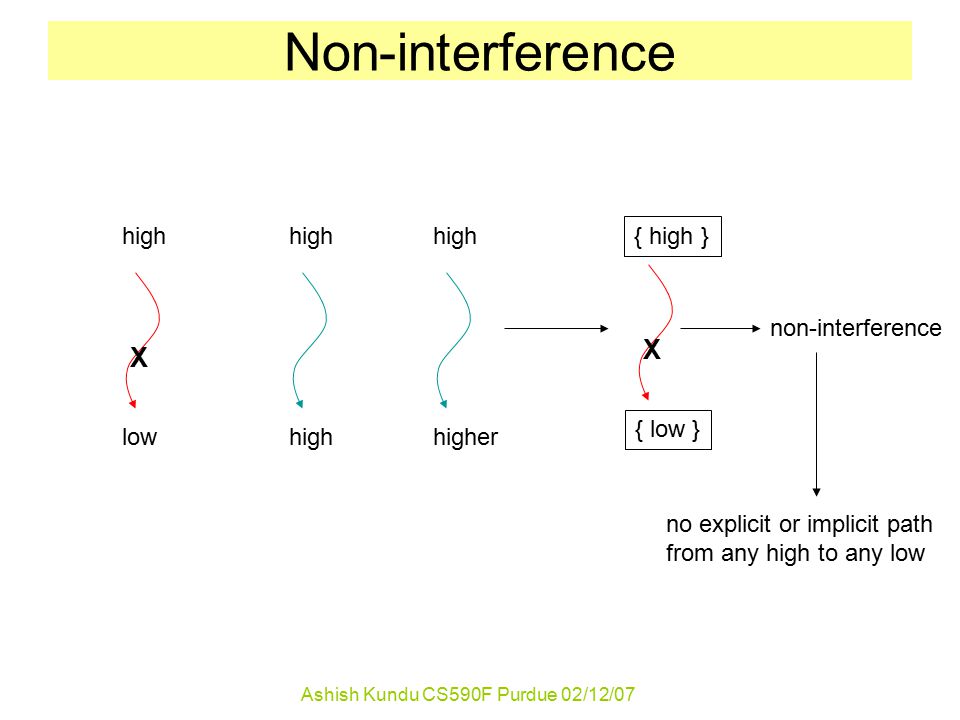 Non-interference

high

X

low

high

high

high

higher

{ high }

X

{ low }

non-interference

no explicit or implicit path from any high to any low

Ashish Kundu CS590F Purdue 02/12/07